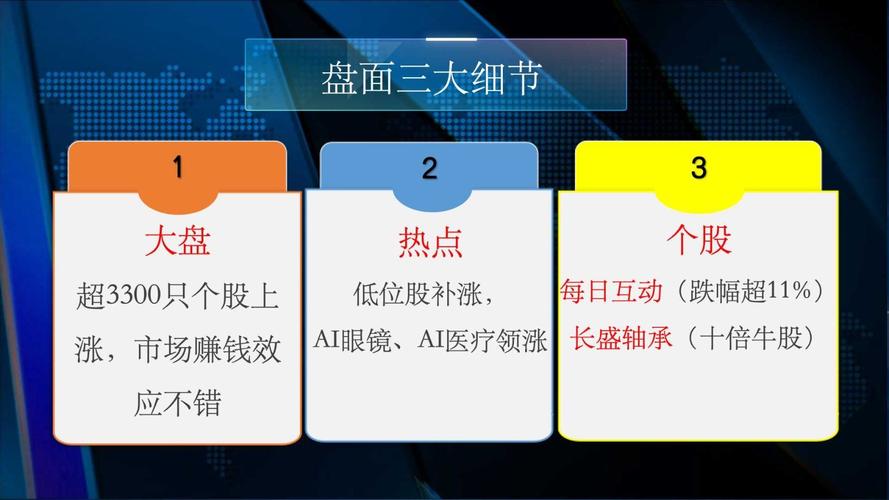 盘面三大细节

1

大盘

超3300只个股上涨，市场赚钱效应不错

2

热点

低位股补涨，AI眼镜、AI医疗领涨

3

个股

每日互动（跌幅超11%）

长盛轴承（十倍牛股）